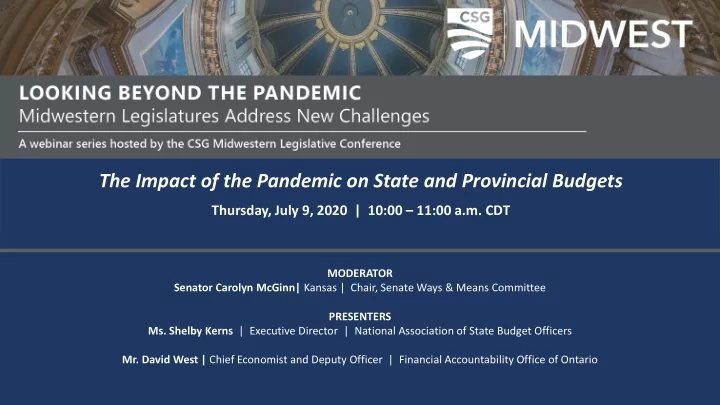 CSG MIDWEST

LOOKING BEYOND THE PANDEMIC
Midwestern Legislatures Address New Challenges

A webinar series hosted by the CSG Midwestern Legislative Conference

The Impact of the Pandemic on State and Provincial Budgets

Thursday, July 9, 2020 | 10:00 – 11:00 a.m. CDT

MODERATOR
Senator Carolyn McGinn| Kansas | Chair, Senate Ways & Means Committee

PRESENTERS
Ms. Shelby Kerns | Executive Director | National Association of State Budget Officers

Mr. David West | Chief Economist and Deputy Officer | Financial Accountability Office of Ontario